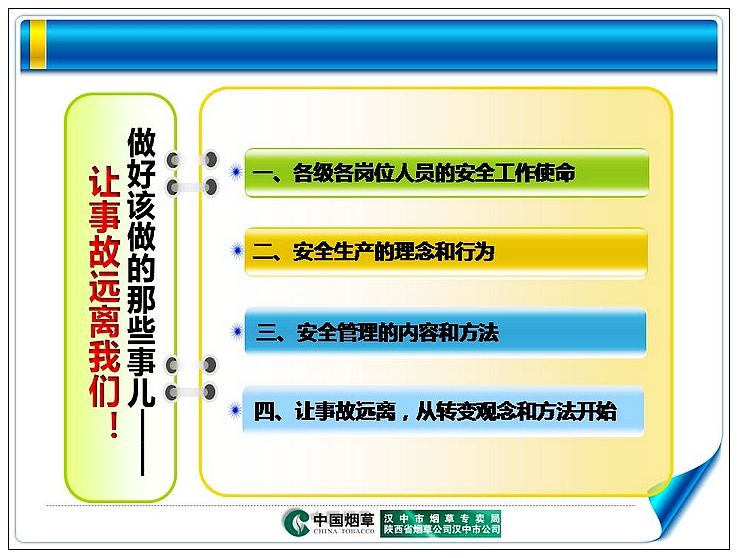 做好该做的那些事儿——

让事故远离我们！

一、各级各岗位人员的安全工作使命

二、安全生产的理念和行为

三、安全管理的内容和方法

四、让事故远离，从转变观念和方法开始

中国烟草
CHINA TOBACCO
汉中市烟草专卖局
陕西省烟草公司汉中市公司